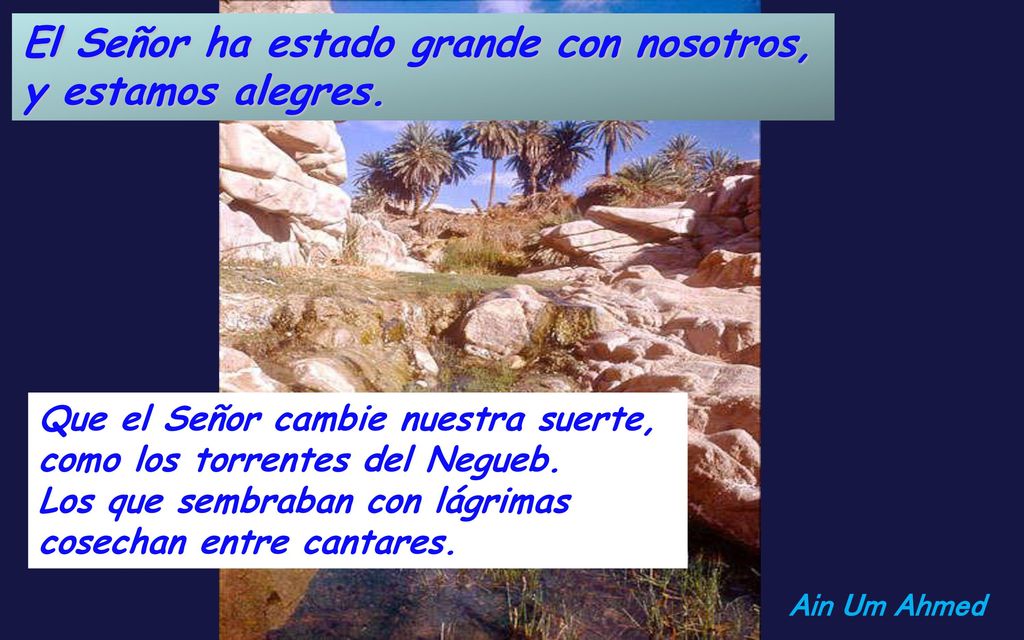 El Señor ha estado grande con nosotros, y estamos alegres.

Que el Señor cambie nuestra suerte, como los torrentes del Negueb. Los que sembraban con lágrimas cosechan entre cantares.

Ain Um Ahmed